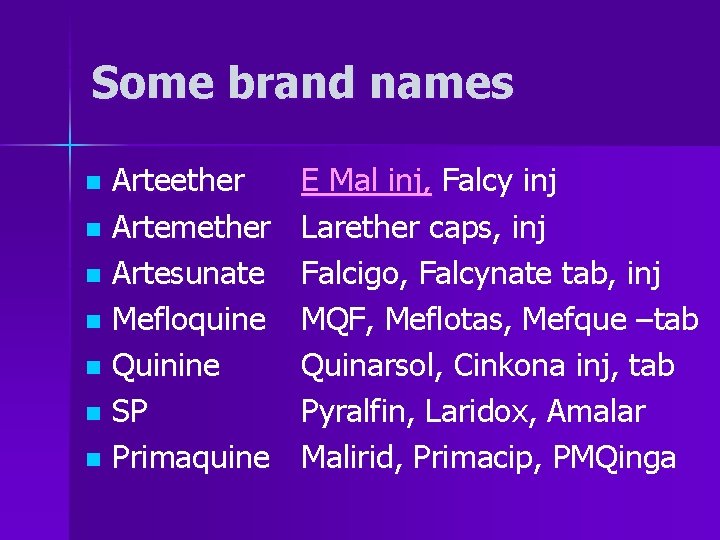 Some brand names

- Arteether E Mal inj, Falcy inj
- Artemether Larether caps, inj
- Artesunate Falcigo, Falcynate tab, inj
- Mefloquine MQF, Meflotas, Mefque –tab
- Quinine Quinarsol, Cinkona inj, tab
- SP Pyralfin, Laridox, Amalar
- Primaquine Malirid, Primacip, PMQinga